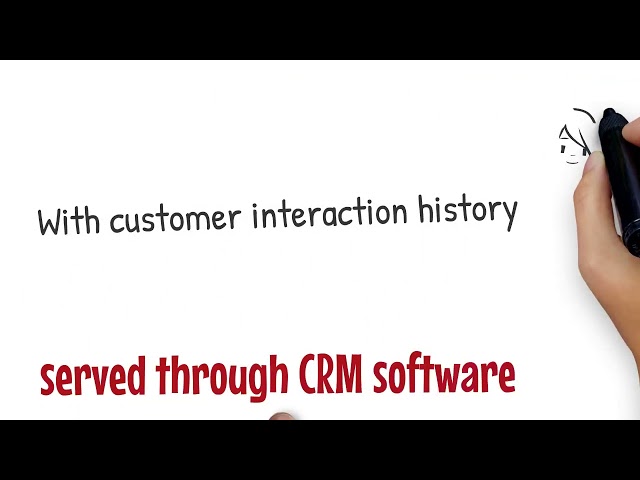 With customer interaction history

served through CRM software